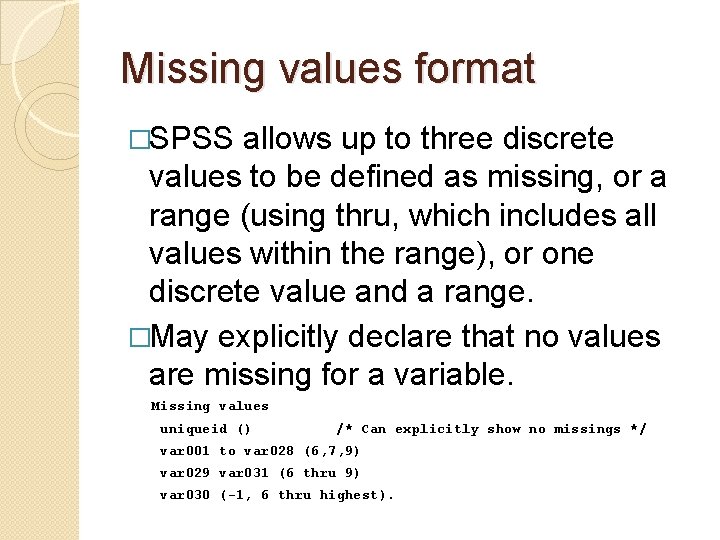 Missing values format

□SPSS allows up to three discrete values to be defined as missing, or a range (using thru, which includes all values within the range), or one discrete value and a range.

□May explicitly declare that no values are missing for a variable.

Missing values
uniqueid () /* Can explicitly show no missings */
var001 to var028 (6,7,9)
var029 var031 (6 thru 9)
var030 (-1, 6 thru highest).